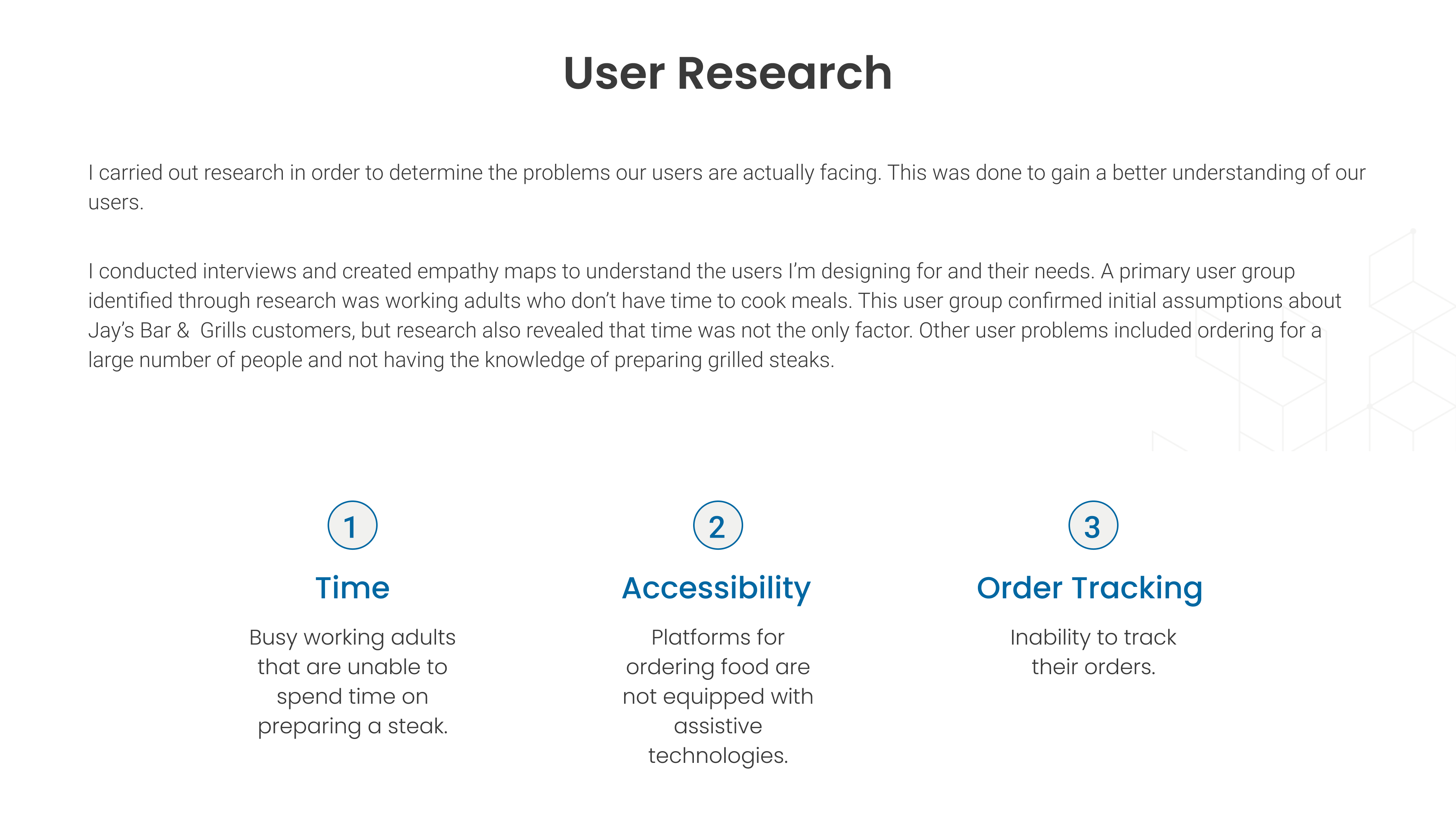 User Research

I carried out research in order to determine the problems our users are actually facing. This was done to gain a better understanding of our users.

I conducted interviews and created empathy maps to understand the users I'm designing for and their needs. A primary user group identified through research was working adults who don't have time to cook meals. This user group confirmed initial assumptions about Jay's Bar &  Grills customers, but research also revealed that time was not the only factor. Other user problems included ordering for a large number of people and not having the knowledge of preparing grilled steaks.

1

Time

Busy working adults that are unable to spend time on preparing a steak.

2

Accessibility

Platforms for ordering food are not equipped with assistive technologies.

3

Order Tracking

Inability to track their orders.